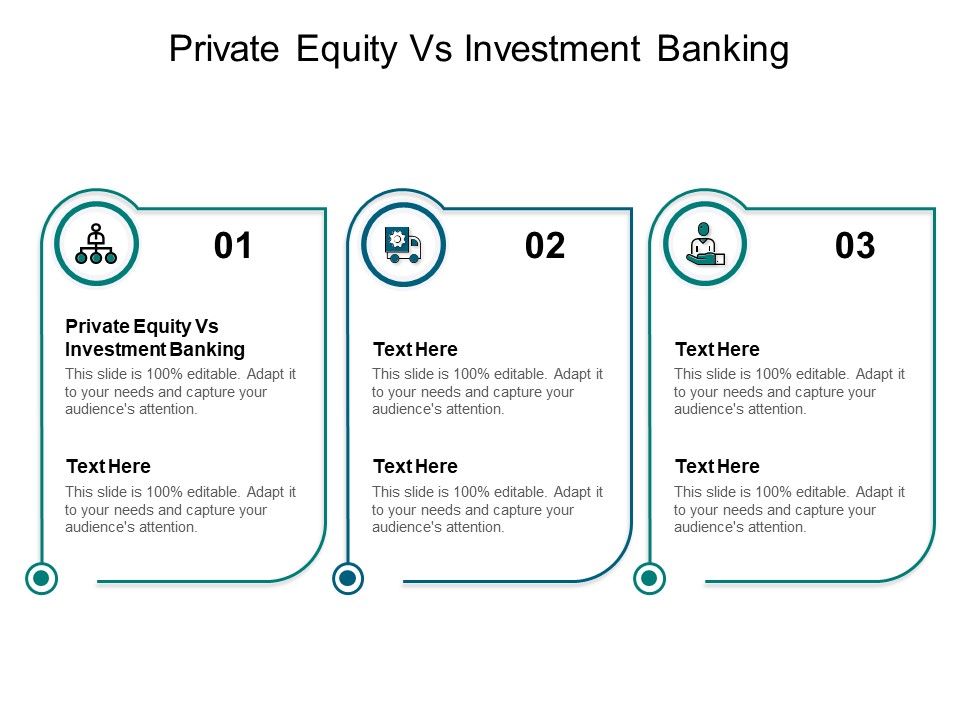 Private Equity Vs Investment Banking

01

Private Equity Vs Investment Banking

This slide is 100% editable. Adapt it to your needs and capture your audience's attention.

Text Here

This slide is 100% editable. Adapt it to your needs and capture your audience's attention.

02

Text Here

This slide is 100% editable. Adapt it to your needs and capture your audience's attention.

Text Here

This slide is 100% editable. Adapt it to your needs and capture your audience's attention.

03

Text Here

This slide is 100% editable. Adapt it to your needs and capture your audience's attention.

Text Here

This slide is 100% editable. Adapt it to your needs and capture your audience's attention.